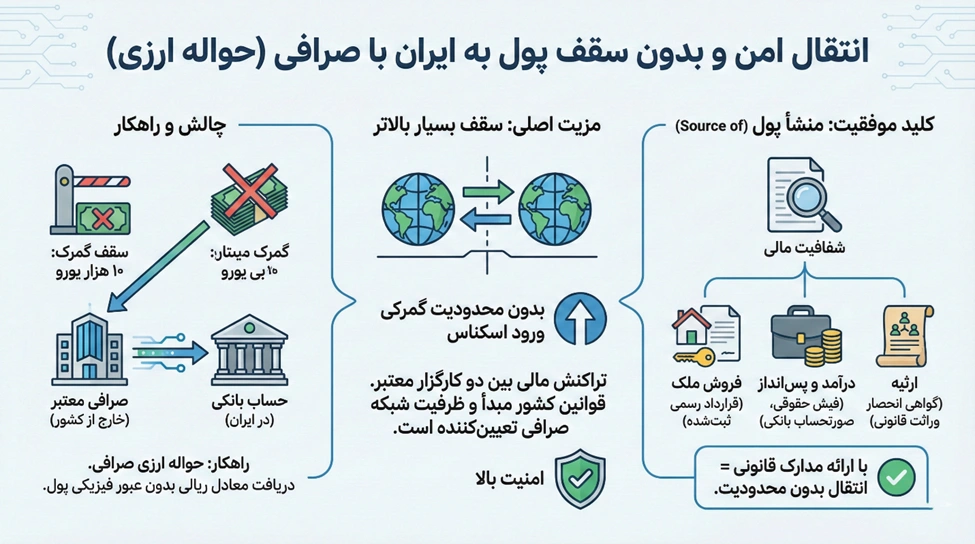 انتقال امن و بدون سقف پول به ایران با صرافی (حواله ارزی)

کلید موفقیت: منشأ پول (Source of)

شفافیت مالی

ارثیه
(گواهی انحصار وراثت قانونی)

درآمد و پس‌انداز
(فیش حقوقی، صورتحساب بانکی)

فروش ملک
(قرارداد رسمی ثبت‌شده)

با ارائه مدارک قانونی = انتقال بدون محدودیت.

مزیت اصلی: سقف بسیار بالاتر

بدون محدودیت گمرکی ورود اسکناس

تراکنش مالی بین دو کارگزار معتبر. قوانین کشور مبدأ و ظرفیت شبکه صرافی تعیین‌کننده است.

امنیت بالا

چالش و راهکار

گمرک میتار:
۱۰ بی یورو

سقف گمرک:
۱۰ هزار یورو

صرافی معتبر
(خارج از کشور)

حساب بانکی
(در ایران)

راهکار: حواله ارزی صرافی.
دریافت معادل ریالی بدون عبور فیزیکی پول.